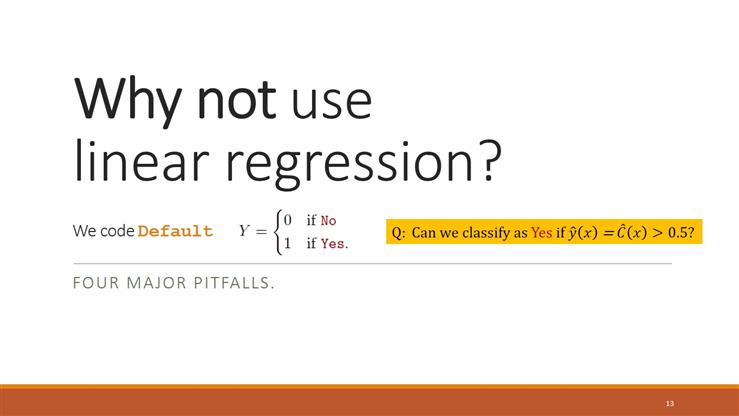 Why not use linear regression?

We code Default $Y = \begin{cases} 0 & \text{if No} \\ 1 & \text{if Yes.} \end{cases}$

Q: Can we classify as Yes if $\hat{y}(x) = \hat{C}(x) > 0.5$?

FOUR MAJOR PITFALLS.

13